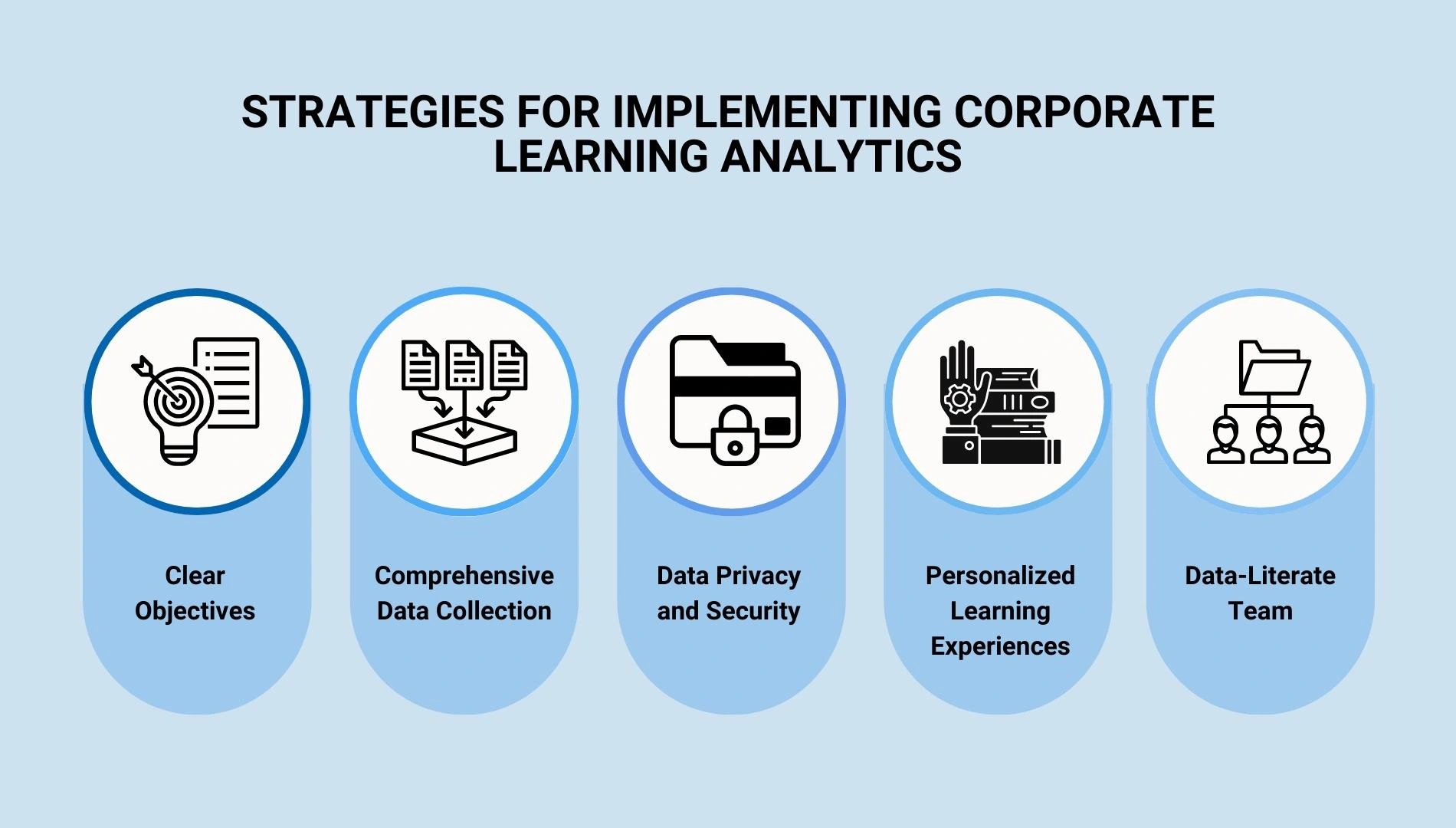 STRATEGIES FOR IMPLEMENTING CORPORATE LEARNING ANALYTICS

Clear Objectives

Comprehensive Data Collection

Data Privacy and Security

Personalized Learning Experiences

Data-Literate Team